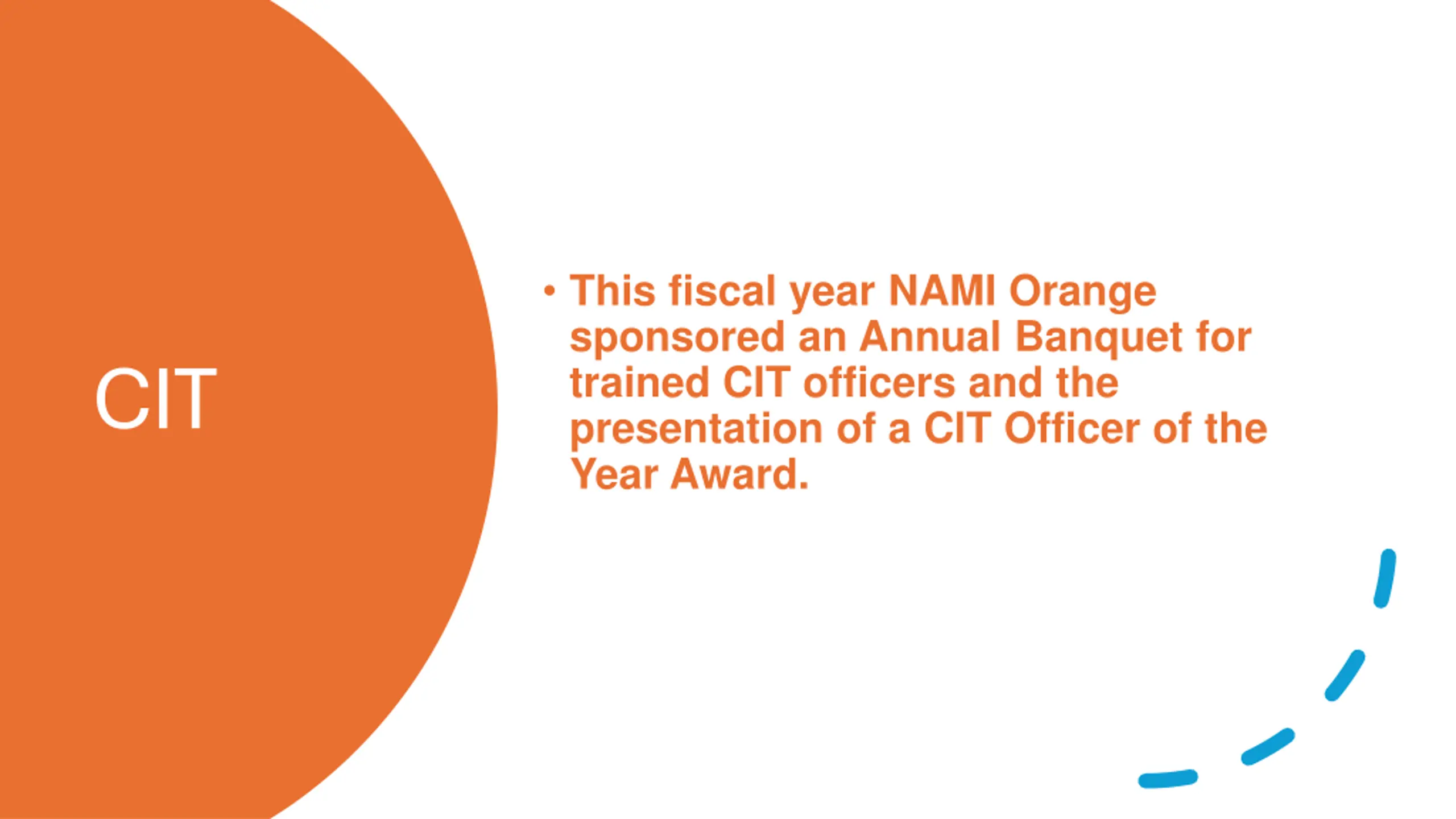 CIT

• This fiscal year NAMI Orange sponsored an Annual Banquet for trained CIT officers and the presentation of a CIT Officer of the Year Award.